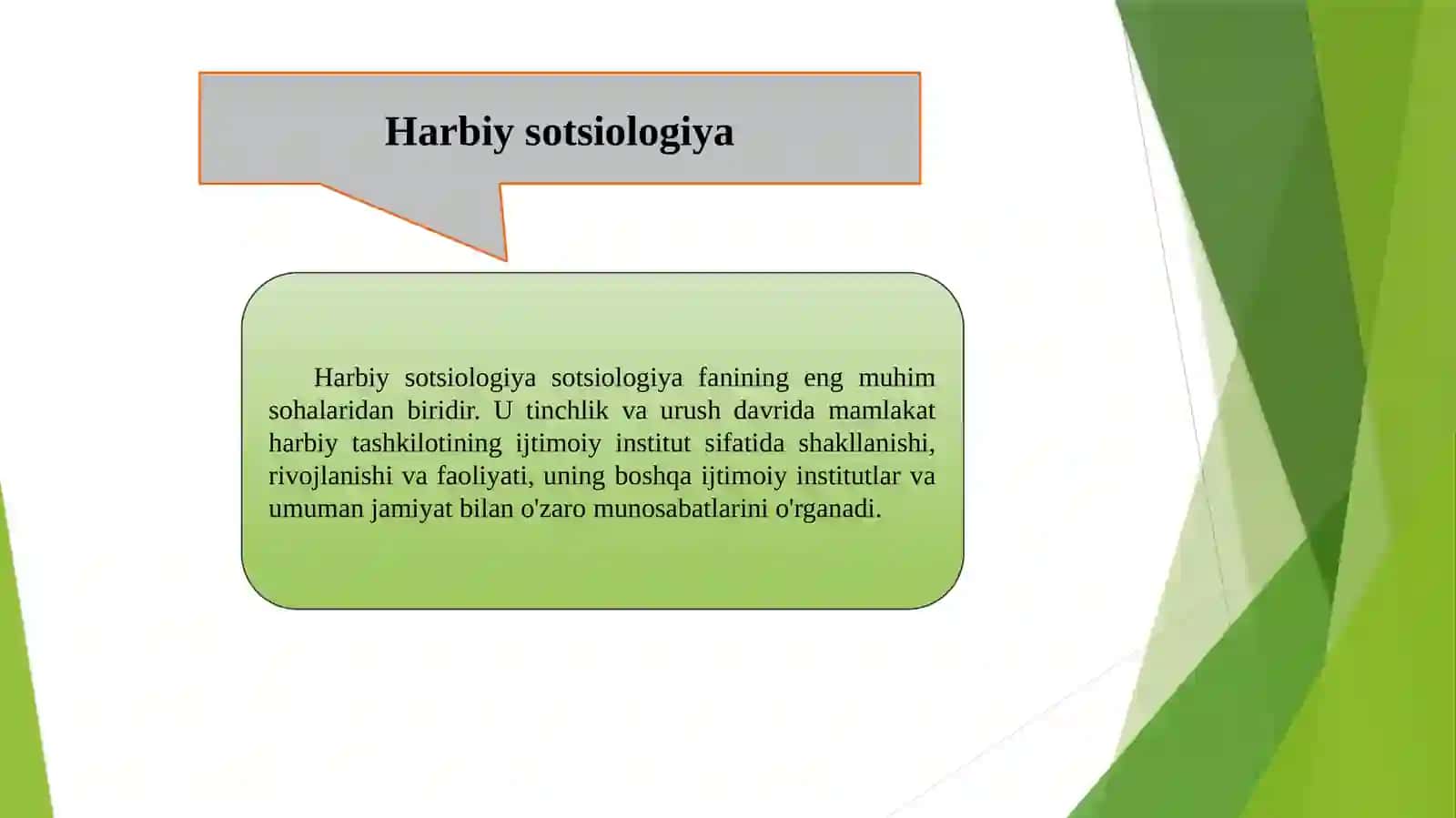 Harbiy sotsiologiya

Harbiy sotsiologiya sotsiologiya fanining eng muhim sohalaridan biridir. U tinchlik va urush davrida mamlakat harbiy tashkilotining ijtimoiy institut sifatida shakllanishi, rivojlanishi va faoliyati, uning boshqa ijtimoiy institutlar va umuman jamiyat bilan o'zaro munosabatlarini o'rganadi.